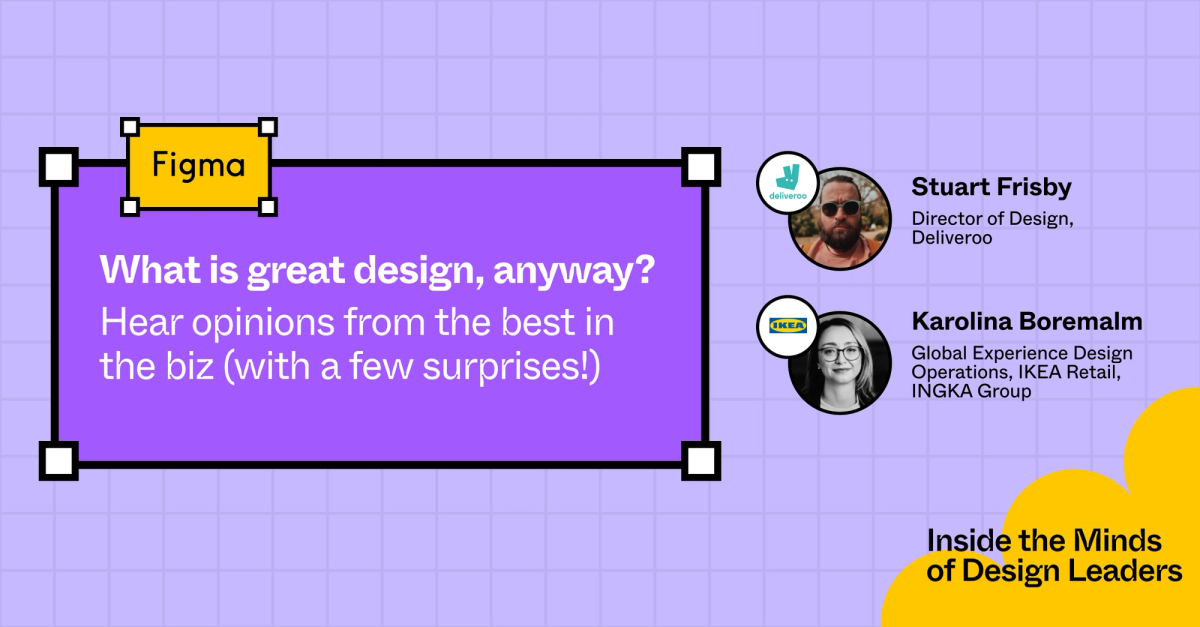 Figma

What is great design, anyway?
Hear opinions from the best in the biz (with a few surprises!)

deliveroo

Stuart Frisby
Director of Design, Deliveroo

IKEA

Karolina Boremalm
Global Experience Design Operations, IKEA Retail, INGKA Group

Inside the Minds of Design Leaders